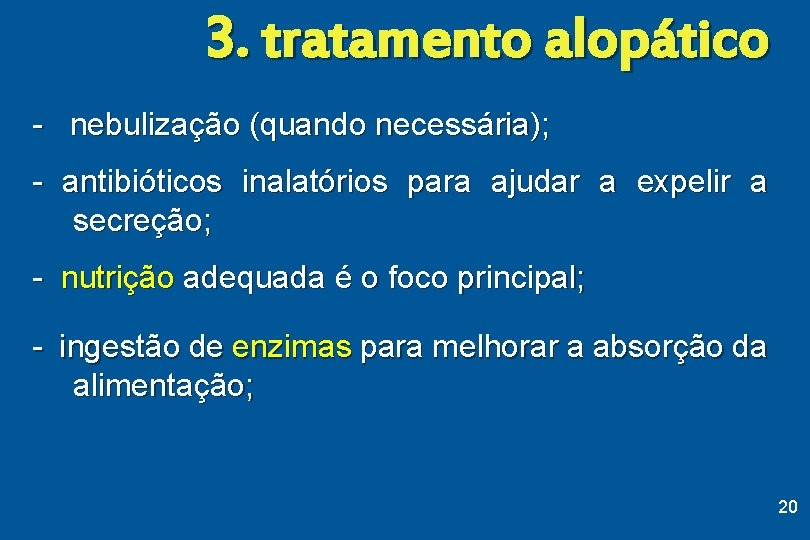 3. tratamento alopático

- nebulização (quando necessária);

- antibióticos inalatórios para ajudar a expelir a secreção;

- nutrição adequada é o foco principal;

- ingestão de enzimas para melhorar a absorção da alimentação;

20